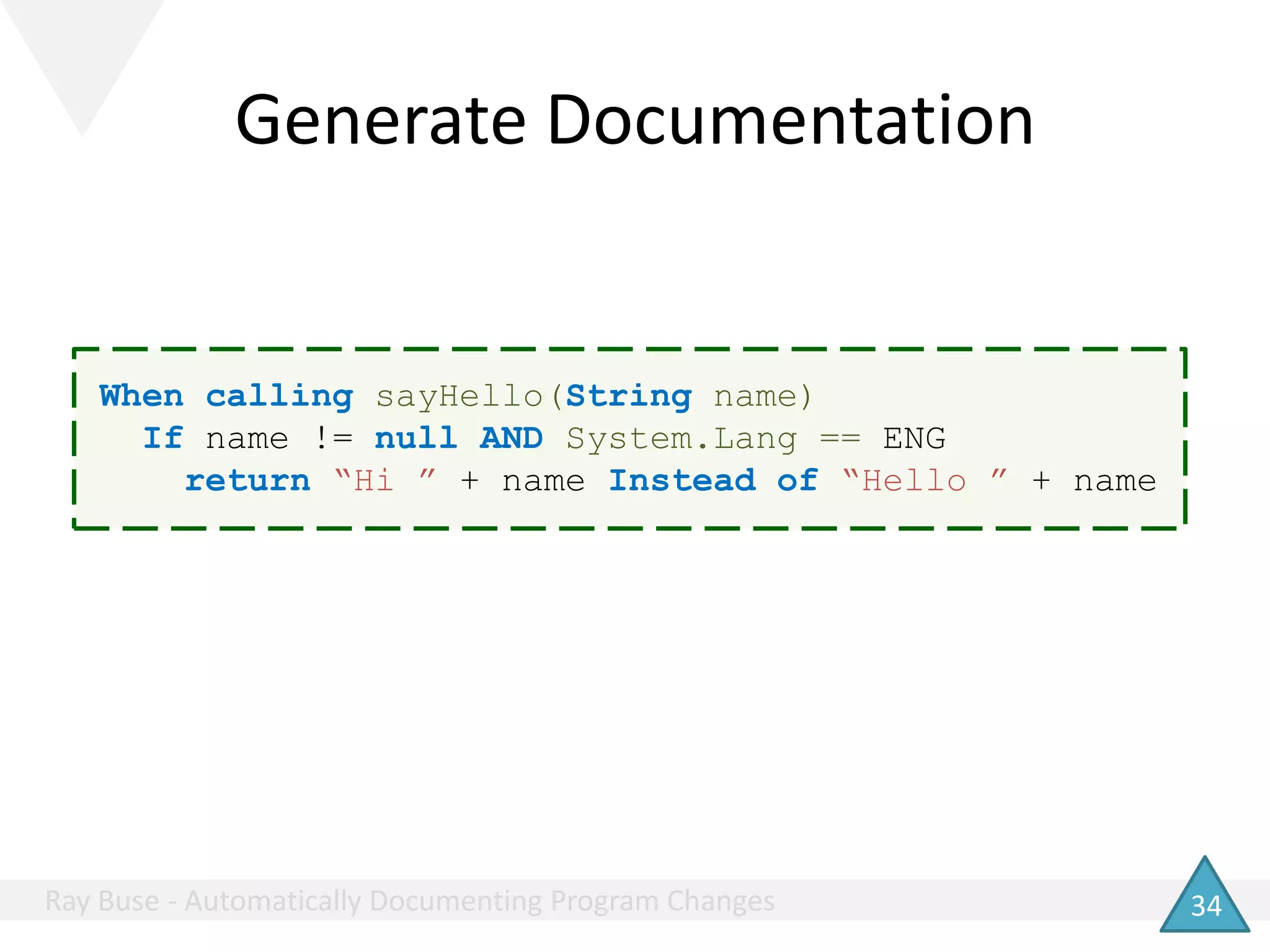 Generate Documentation

When calling sayHello(String name)
  If name != null AND System.Lang == ENG
    return “Hi ” + name Instead of “Hello ” + name

Ray Buse - Automatically Documenting Program Changes

34